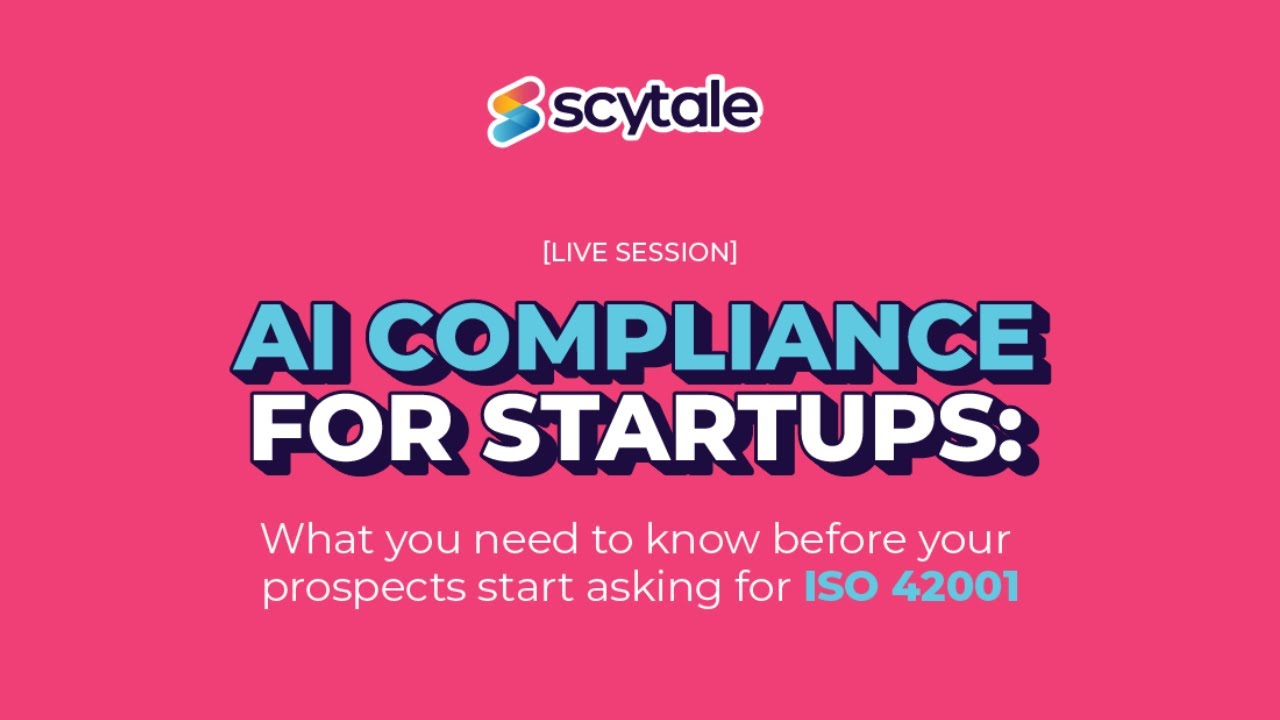 scytale

[LIVE SESSION]

AI COMPLIANCE FOR STARTUPS:

What you need to know before your prospects start asking for ISO 42001